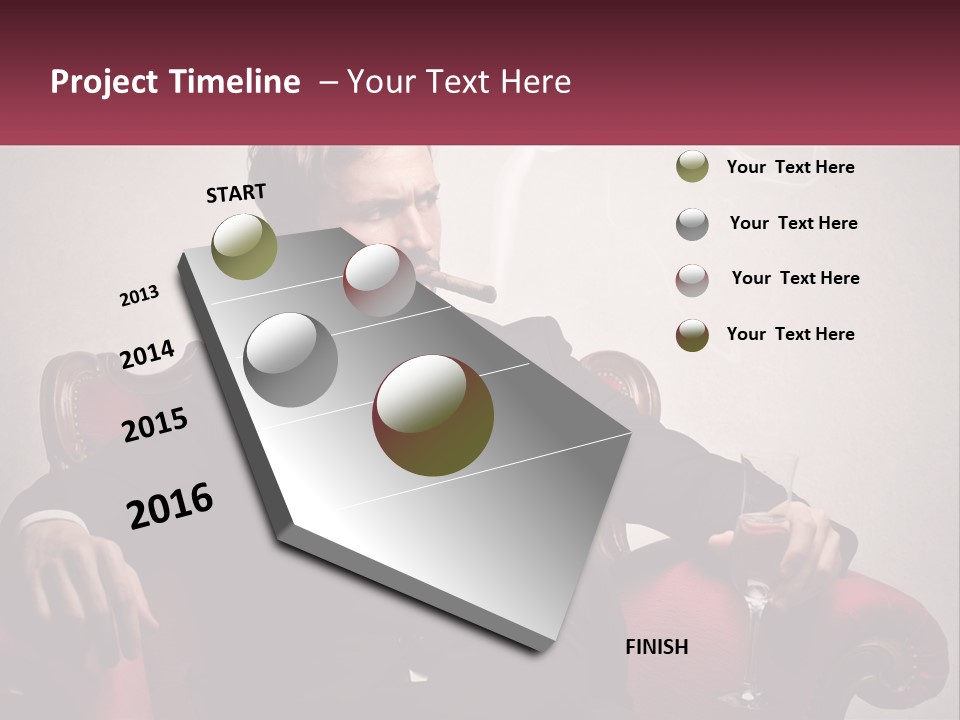 Project Timeline – Your Text Here

START

2013

2014

2015

2016

FINISH

Your Text Here

Your Text Here

Your Text Here

Your Text Here